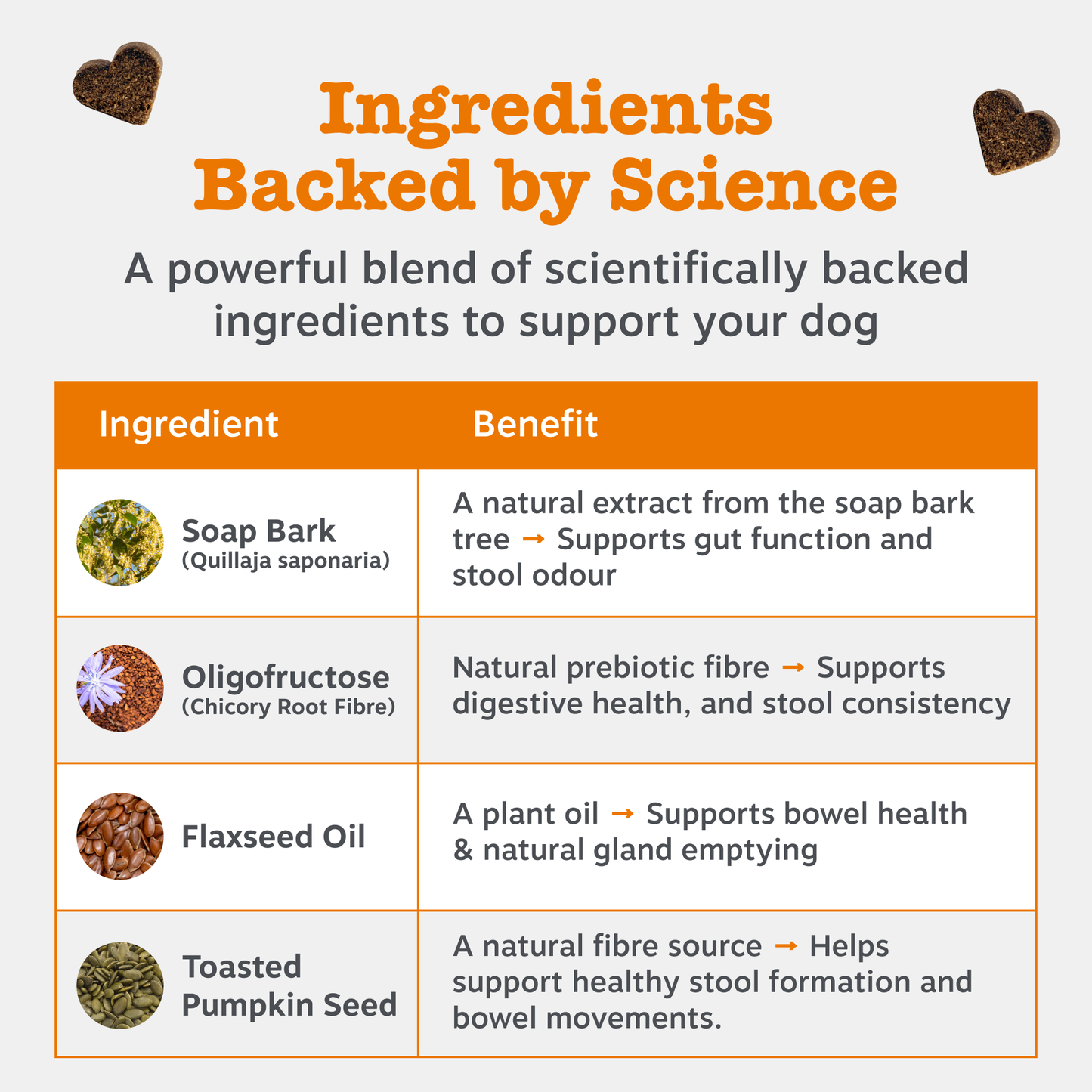 Ingredients
Backed by Science

A powerful blend of scientifically backed ingredients to support your dog

| Ingredient | Benefit |
|---|---|
| Soap Bark (Quillaja saponaria) | A natural extract from the soap bark tree → Supports gut function and stool odour |
| Oligofructose (Chicory Root Fibre) | Natural prebiotic fibre → Supports digestive health, and stool consistency |
| Flaxseed Oil | A plant oil → Supports bowel health & natural gland emptying |
| Toasted Pumpkin Seed | A natural fibre source → Helps support healthy stool formation and bowel movements. |